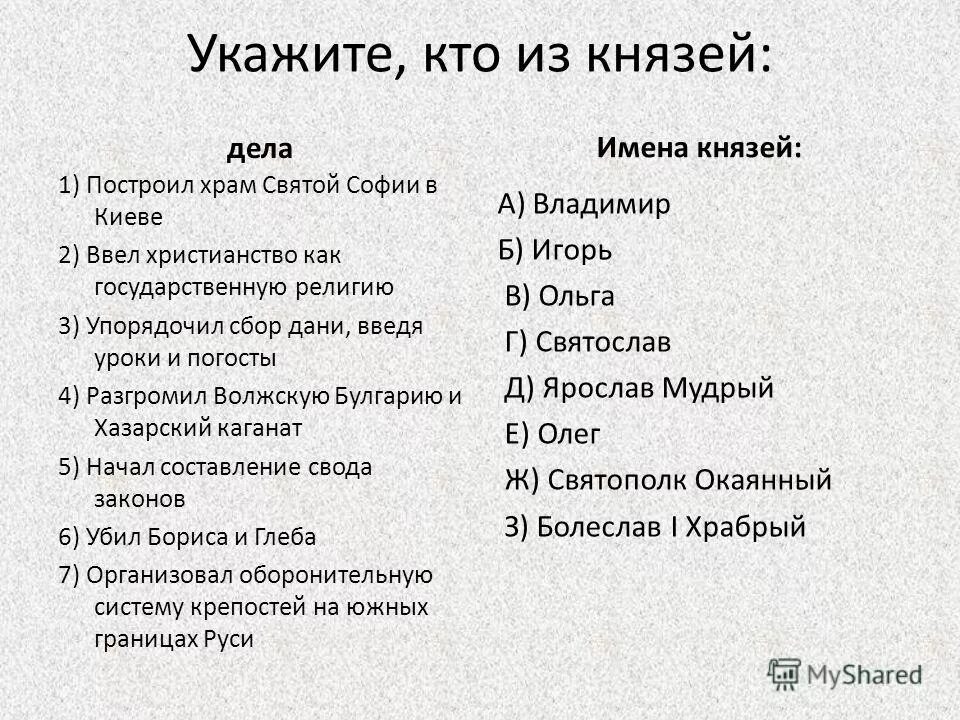 Укажите, кто из князей:

дела

1) Построил храм Святой Софии в Киеве

2) Ввел христианство как государственную религию

3) Упорядочил сбор дани, введя уроки и погосты

4) Разгромил Волжскую Булгарию и Хазарский каганат

5) Начал составление свода законов

6) Убил Бориса и Глеба

7) Организовал оборонительную систему крепостей на южных границах Руси

Имена князей:

А) Владимир

Б) Игорь

В) Ольга

Г) Святослав

Д) Ярослав Мудрый

Е) Олег

Ж) Святополк Окаянный

З) Болеслав I Храбрый

MyShared